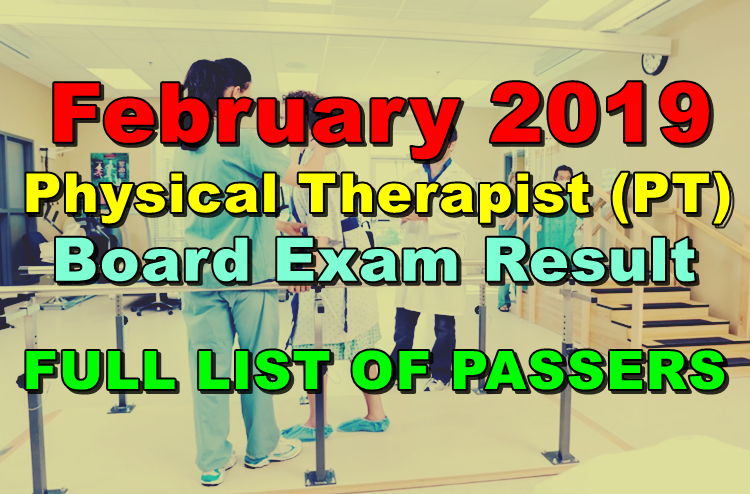 February 2019
Physical Therapist (PT)
Board Exam Result
FULL LIST OF PASSERS